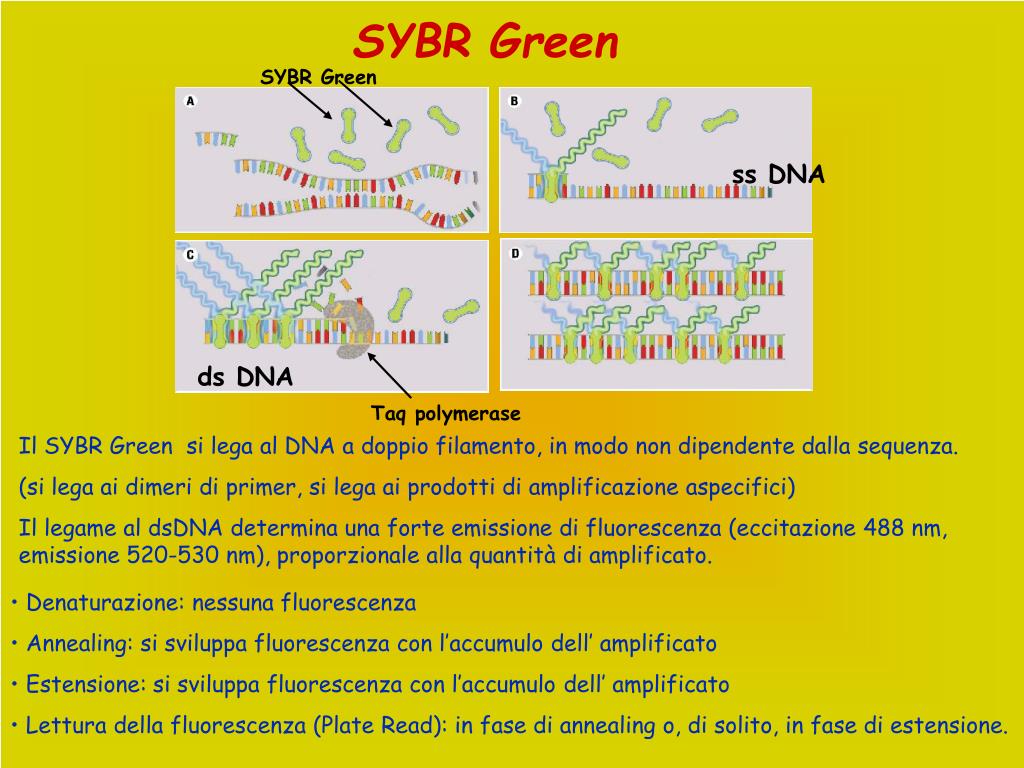 SYBR Green

SYBR Green

A

B

ss DNA

C

D

ds DNA

Taq polymerase

Il SYBR Green si lega al DNA a doppio filamento, in modo non dipendente dalla sequenza.

(si lega ai dimeri di primer, si lega ai prodotti di amplificazione aspecifici)

Il legame al dsDNA determina una forte emissione di fluorescenza (eccitazione 488 nm, emissione 520-530 nm), proporzionale alla quantità di amplificato.

• Denaturazione: nessuna fluorescenza

• Annealing: si sviluppa fluorescenza con l’accumulo dell’ amplificato

• Estensione: si sviluppa fluorescenza con l’accumulo dell’ amplificato

• Lettura della fluorescenza (Plate Read): in fase di annealing o, di solito, in fase di estensione.